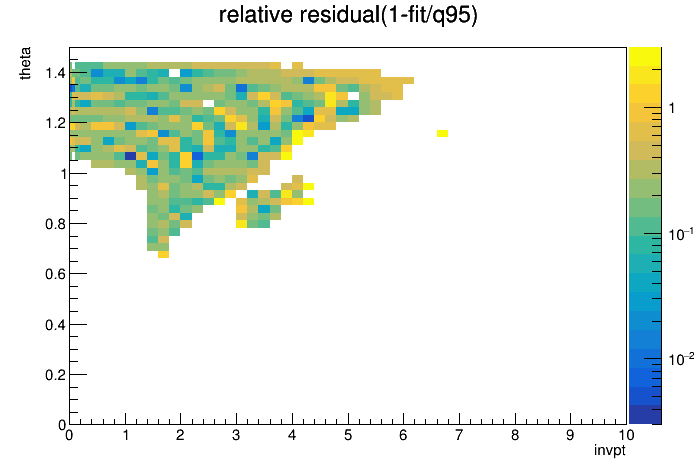 relative residual(1-fit/q95)

theta

1.4
1.2
1
0.8
0.6
0.4
0.2
0

0 1 2 3 4 5 6 7 8 9 10

invpt

1
$10^{-1}$
$10^{-2}$